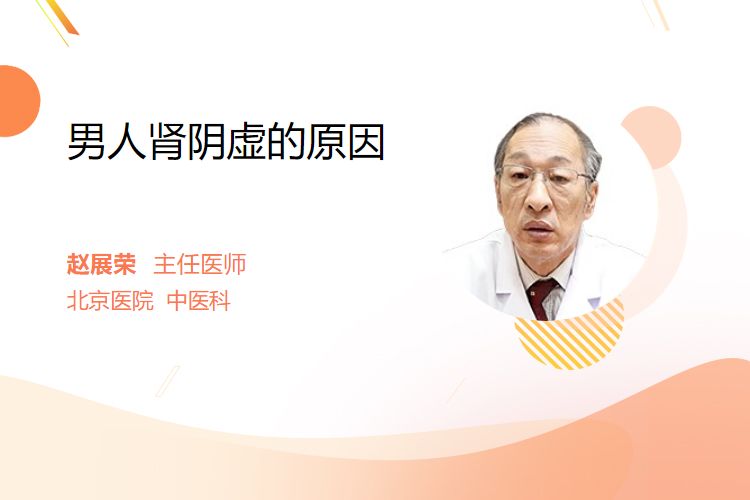 男人肾阴虚的原因

赵展荣 主任医师
北京医院 中医科